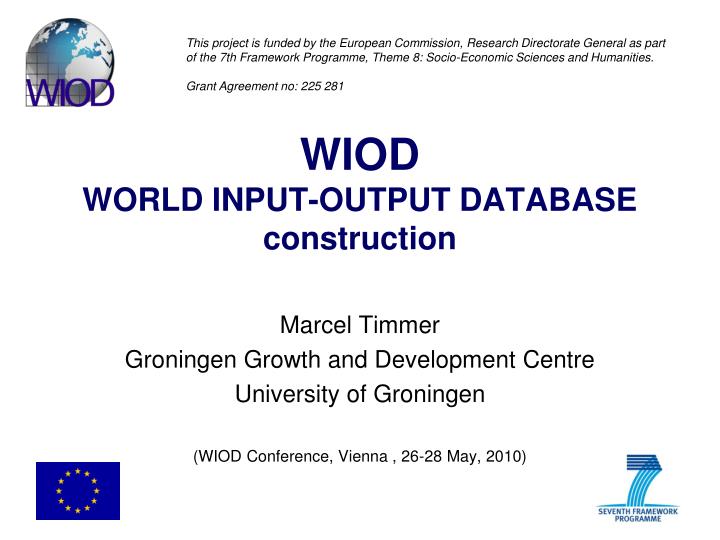 WIOD

This project is funded by the European Commission, Research Directorate General as part of the 7th Framework Programme, Theme 8: Socio-Economic Sciences and Humanities.

Grant Agreement no: 225 281

WIOD
WORLD INPUT-OUTPUT DATABASE
construction

Marcel Timmer
Groningen Growth and Development Centre
University of Groningen

(WIOD Conference, Vienna , 26-28 May, 2010)

SEVENTH FRAMEWORK PROGRAMME